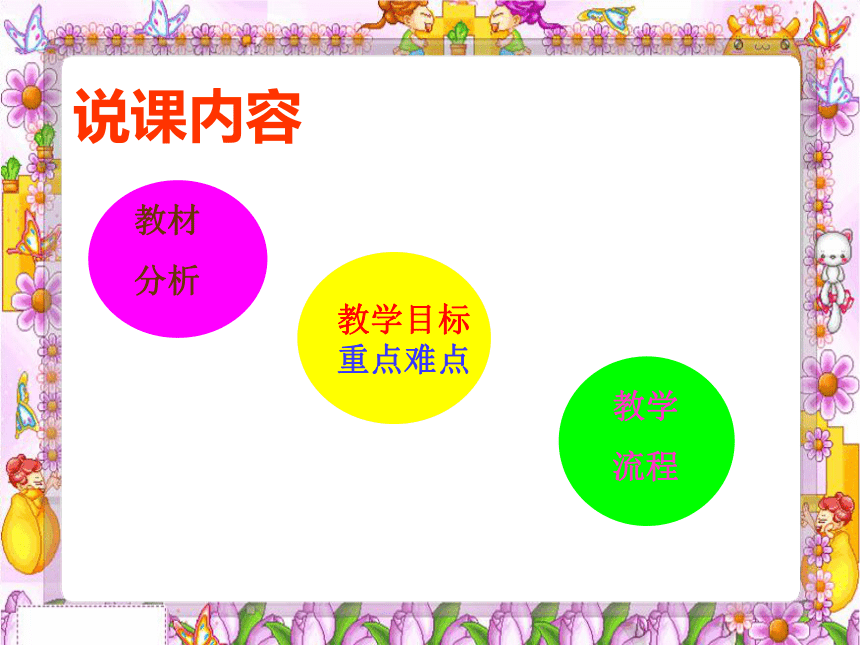 说课内容

教材
分析

教学目标
重点难点

教学
流程